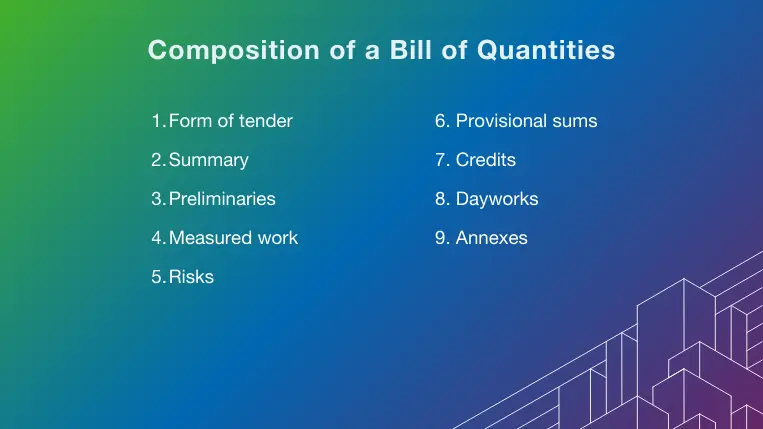 Composition of a Bill of Quantities

1. Form of tender
2. Summary
3. Preliminaries
4. Measured work
5. Risks

6. Provisional sums
7. Credits
8. Dayworks
9. Annexes